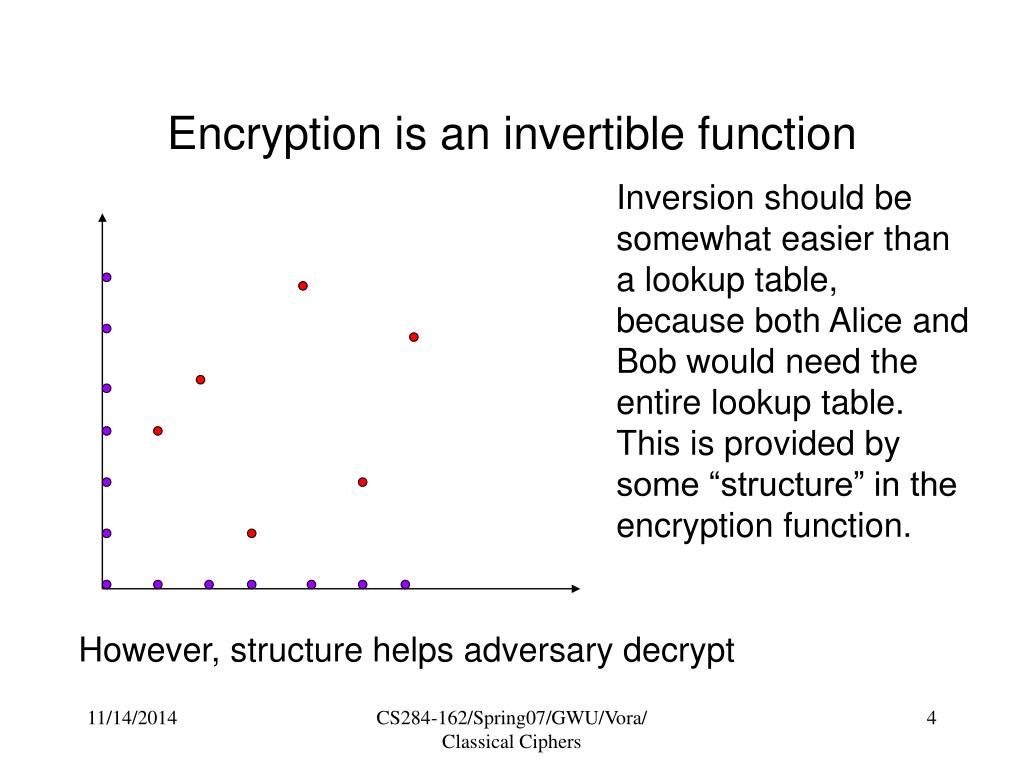 Encryption is an invertible function

Inversion should be somewhat easier than a lookup table, because both Alice and Bob would need the entire lookup table. This is provided by some “structure” in the encryption function.

However, structure helps adversary decrypt

11/14/2014

CS284-162/Spring07/GWU/Vora/ Classical Ciphers

4